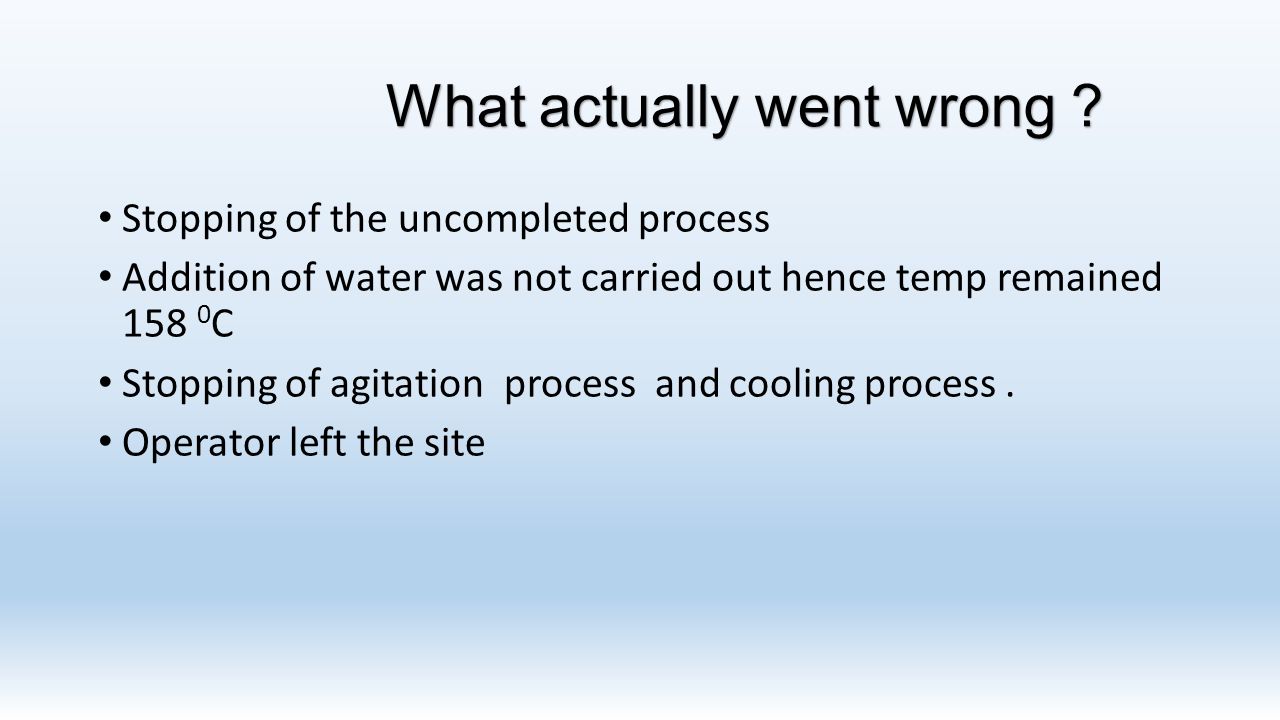 What actually went wrong ?

• Stopping of the uncompleted process

• Addition of water was not carried out hence temp remained 158 $^0$C

• Stopping of agitation process and cooling process .

• Operator left the site